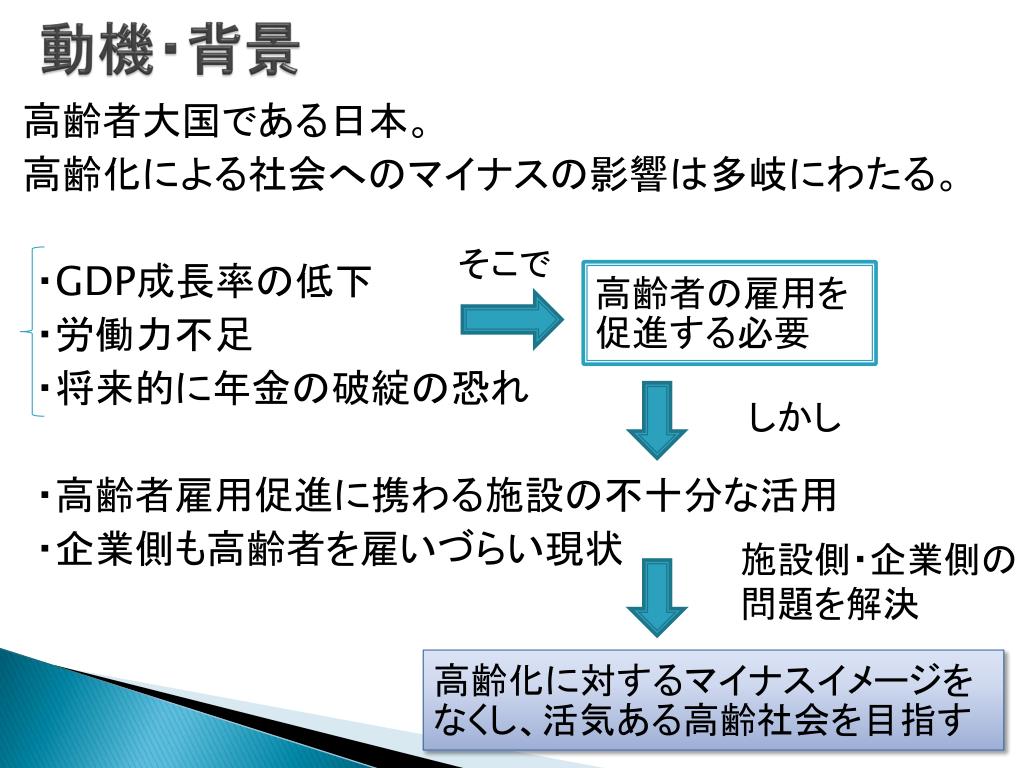 動機・背景

高齢者大国である日本。
高齢化による社会へのマイナスの影響は多岐にわたる。

・GDP成長率の低下
・労働力不足
・将来的に年金の破綻の恐れ

そこで

高齢者の雇用を促進する必要

しかし

・高齢者雇用促進に携わる施設の不十分な活用
・企業側も高齢者を雇いづらい現状

施設側・企業側の問題を解決

高齢化に対するマイナスイメージをなくし、活気ある高齢社会を目指す